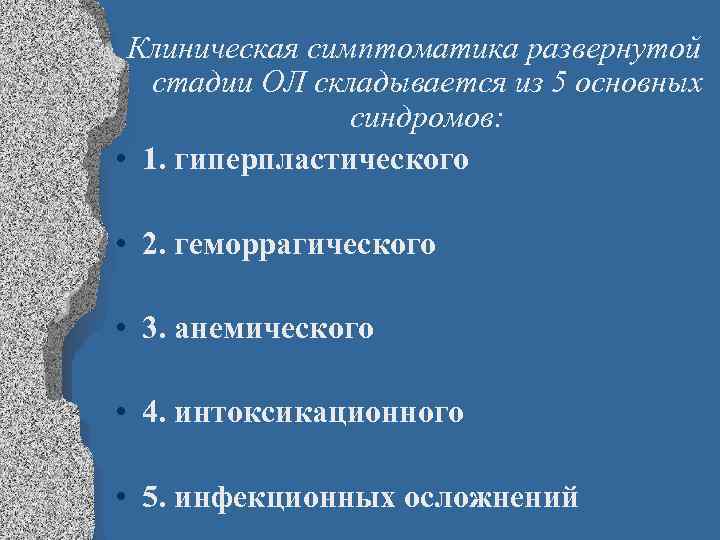 Клиническая симптоматика развернутой стадии ОЛ складывается из 5 основных синдромов:

• 1. гиперпластического

• 2. геморрагического

• 3. анемического

• 4. интоксикационного

• 5. инфекционных осложнений